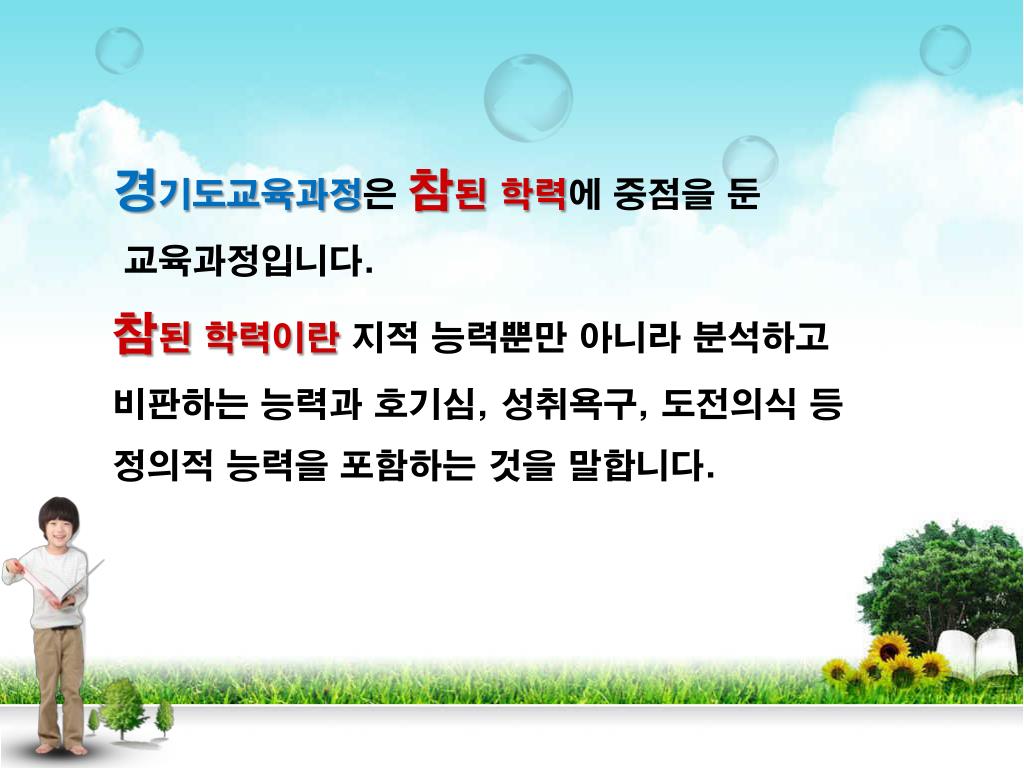 경기도교육과정은 참된 학력에 중점을 둔 교육과정입니다.

참된 학력이란 지적 능력뿐만 아니라 분석하고 비판하는 능력과 호기심, 성취욕구, 도전의식 등 정의적 능력을 포함하는 것을 말합니다.